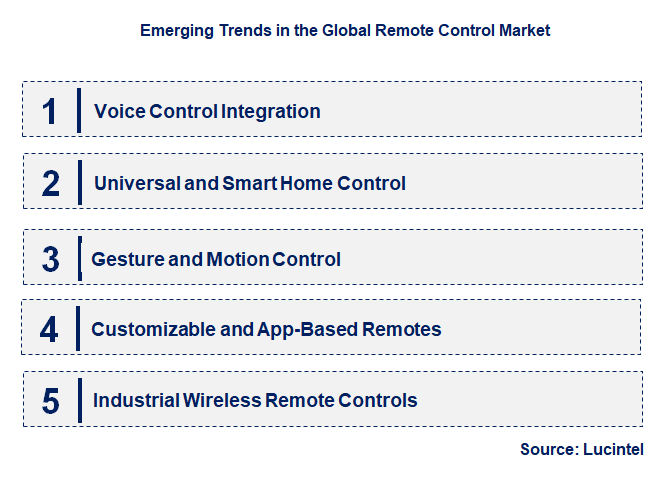 Emerging Trends in the Global Remote Control Market

1 Voice Control Integration

2 Universal and Smart Home Control

3 Gesture and Motion Control

4 Customizable and App-Based Remotes

5 Industrial Wireless Remote Controls

Source: Lucintel